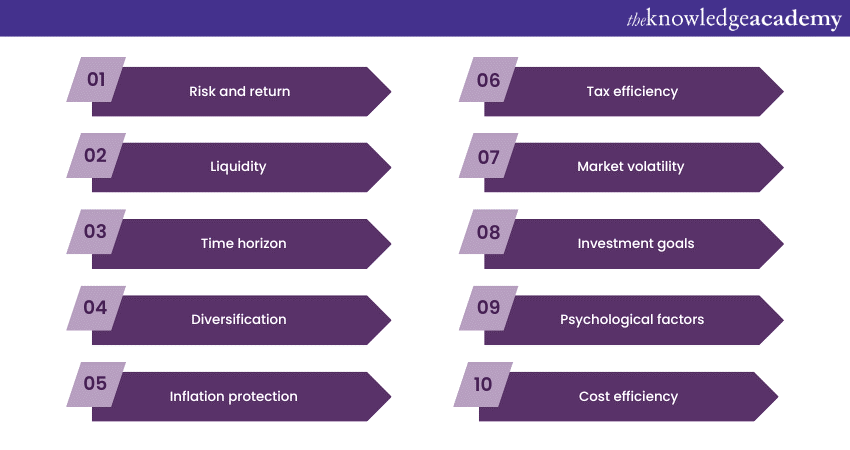 theknowledgeacademy

01 Risk and return

02 Liquidity

03 Time horizon

04 Diversification

05 Inflation protection

06 Tax efficiency

07 Market volatility

08 Investment goals

09 Psychological factors

10 Cost efficiency